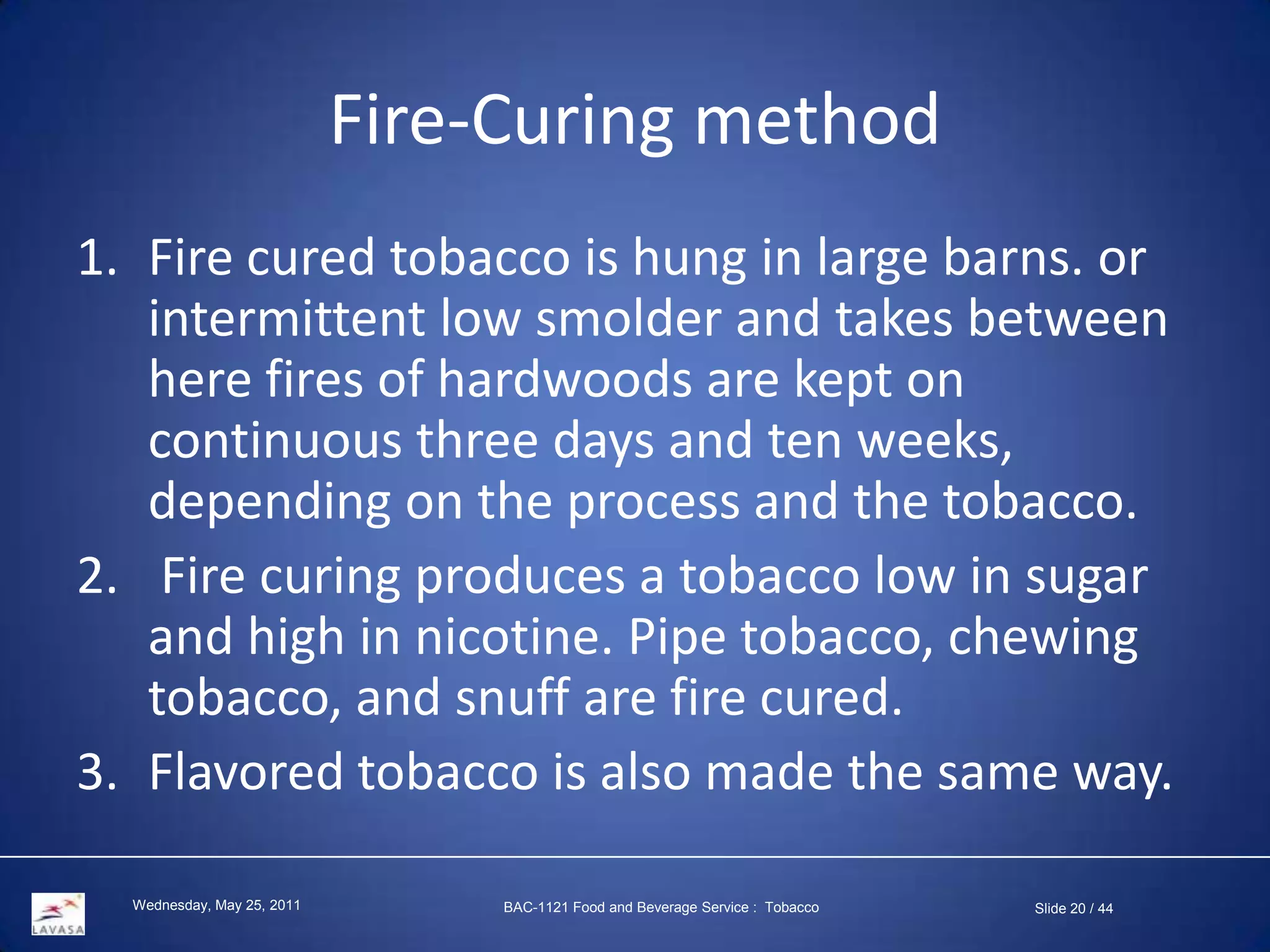 Fire-Curing method

1. Fire cured tobacco is hung in large barns. or intermittent low smolder and takes between here fires of hardwoods are kept on continuous three days and ten weeks, depending on the process and the tobacco.
2. Fire curing produces a tobacco low in sugar and high in nicotine. Pipe tobacco, chewing tobacco, and snuff are fire cured.
3. Flavored tobacco is also made the same way.

LAVASA

Wednesday, May 25, 2011

BAC-1121 Food and Beverage Service : Tobacco

Slide 20 / 44